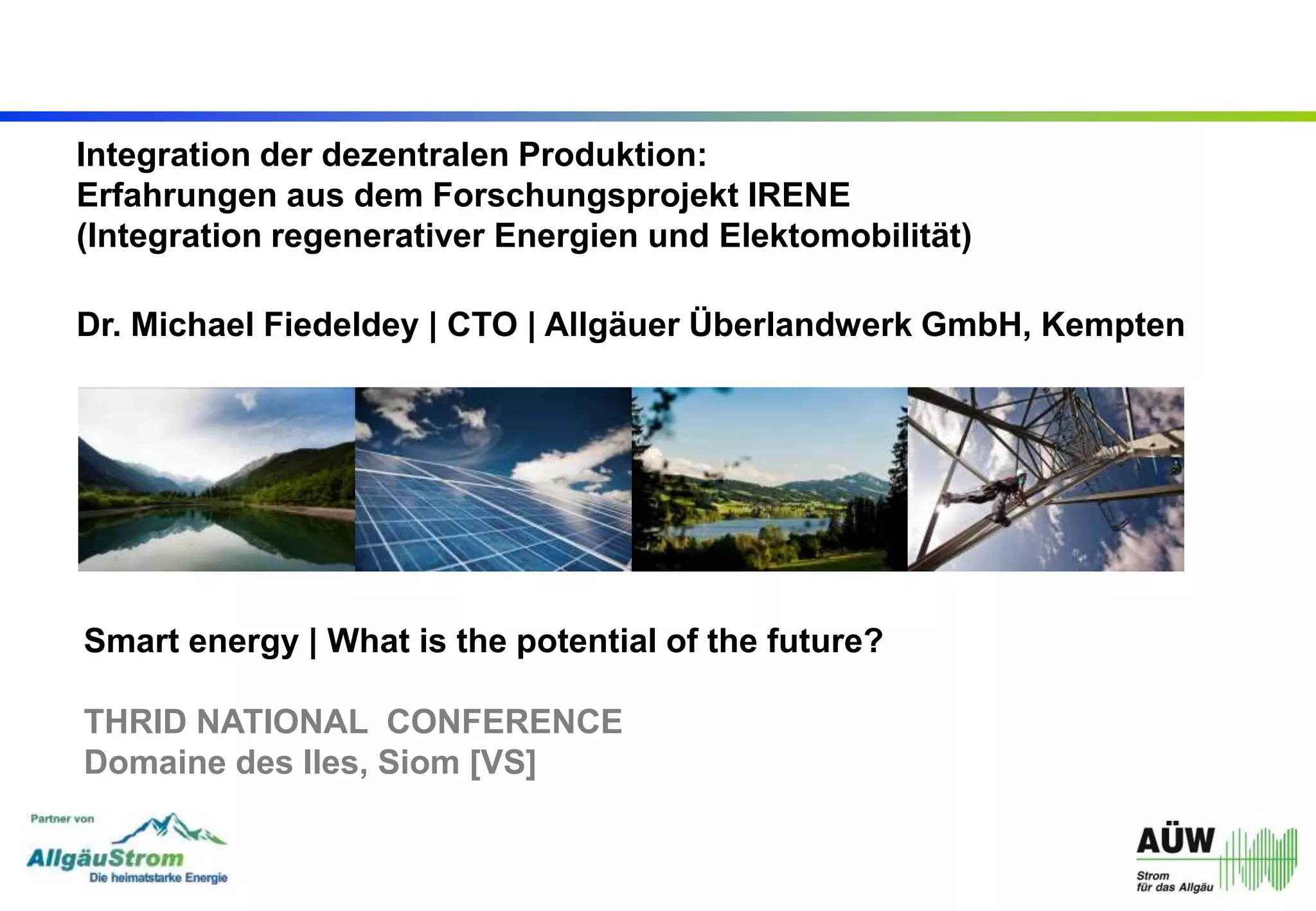 Integration der dezentralen Produktion:
Erfahrungen aus dem Forschungsprojekt IRENE
(Integration regenerativer Energien und Elektomobilität)

Dr. Michael Fiedeldey | CTO | Allgäuer Überlandwerk GmbH, Kempten

Smart energy | What is the potential of the future?

THRID NATIONAL CONFERENCE
Domaine des Iles, Siom [VS]

Partner von
AllgäuStrom
Die heimatstarke Energie

AÜW
Strom
für das Allgäu